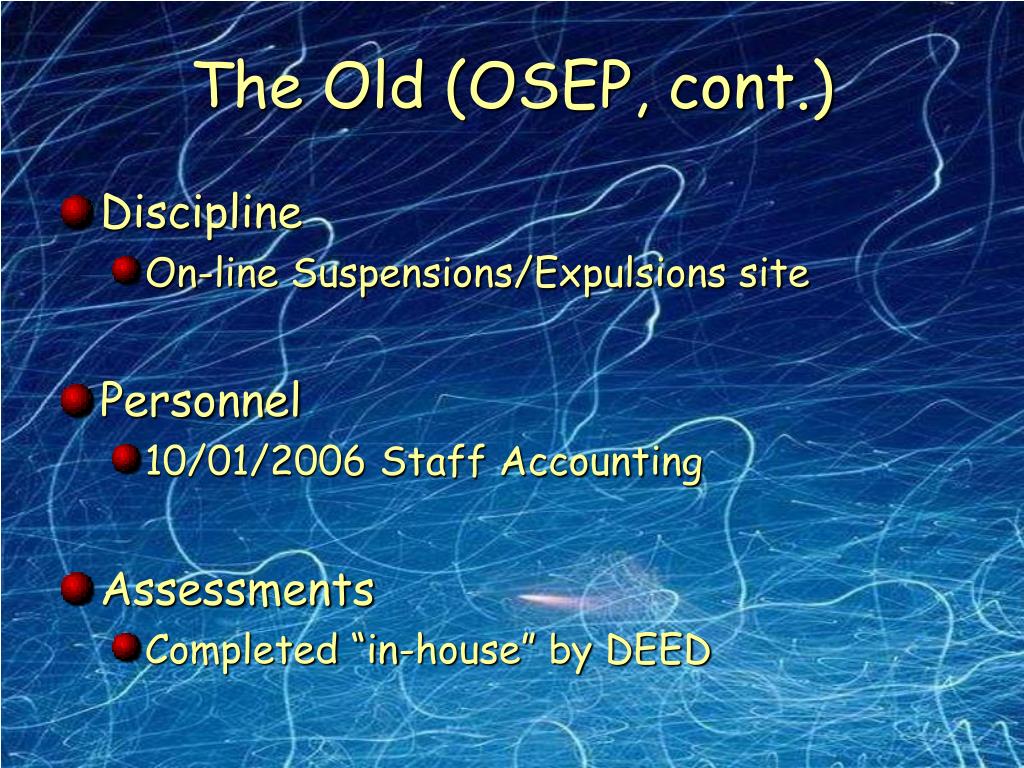 The Old (OSEP, cont.)

Discipline
On-line Suspensions/Expulsions site

Personnel
10/01/2006 Staff Accounting

Assessments
Completed “in-house” by DEED